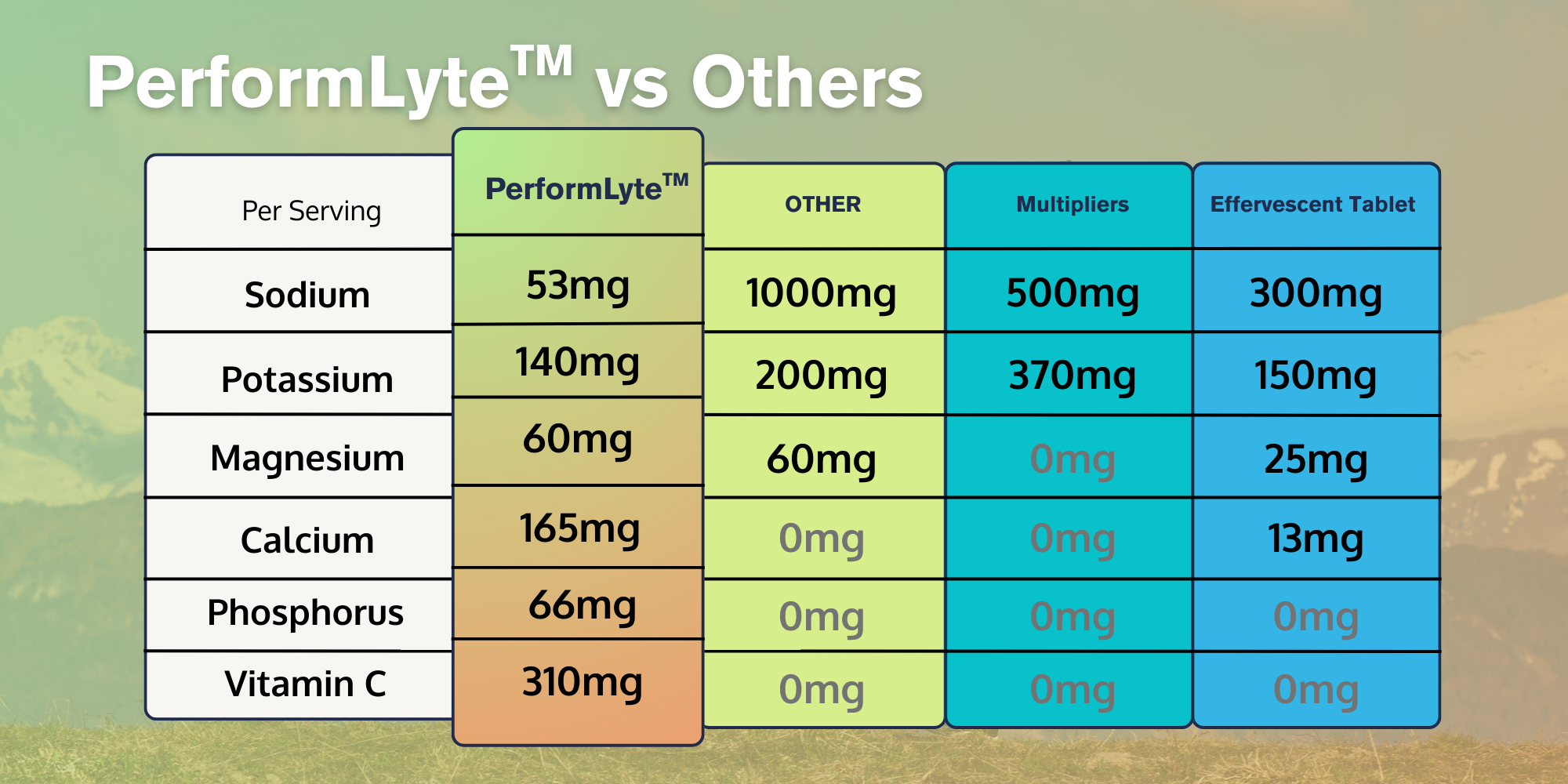 PerformLyte™ vs Others

| Per Serving | PerformLyte™ | OTHER | Multipliers | Effervescent Tablet |
|---|---|---|---|---|
| Sodium | 53mg | 1000mg | 500mg | 300mg |
| Potassium | 140mg | 200mg | 370mg | 150mg |
| Magnesium | 60mg | 60mg | 0mg | 25mg |
| Calcium | 165mg | 0mg | 0mg | 13mg |
| Phosphorus | 66mg | 0mg | 0mg | 0mg |
| Vitamin C | 310mg | 0mg | 0mg | 0mg |